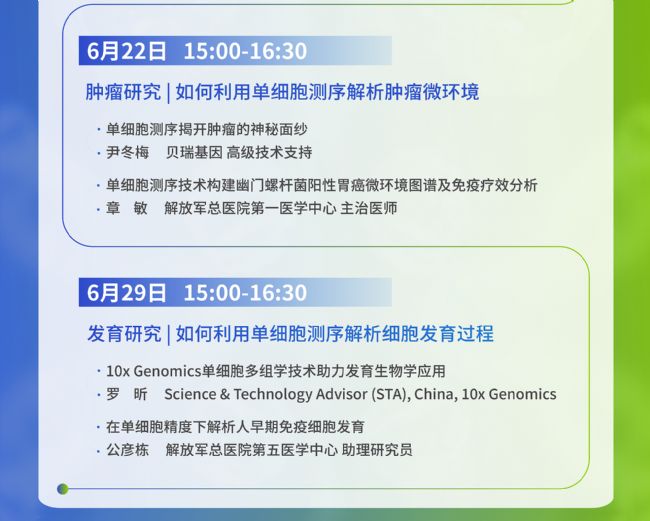 6月22日 15:00-16:30

肿瘤研究 | 如何利用单细胞测序解析肿瘤微环境

· 单细胞测序揭开肿瘤的神秘面纱
· 尹冬梅 贝瑞基因 高级技术支持

· 单细胞测序技术构建幽门螺杆菌阳性胃癌微环境图谱及免疫疗效分析
· 章 敏 解放军总医院第一医学中心 主治医师

6月29日 15:00-16:30

发育研究 | 如何利用单细胞测序解析细胞发育过程

· 10x Genomics单细胞多组学技术助力发育生物学应用
· 罗 昕 Science & Technology Advisor (STA), China, 10x Genomics

· 在单细胞精度下解析人早期免疫细胞发育
· 公彦栋 解放军总医院第五医学中心 助理研究员